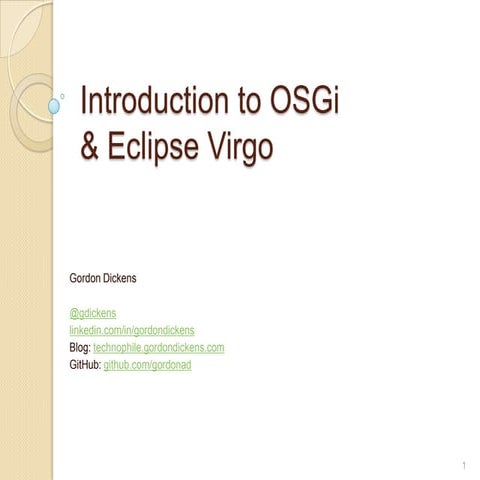 Introduction to OSGi
& Eclipse Virgo

Gordon Dickens

@gdickens
linkedin.com/in/gordondickens
Blog: technophile.gordondickens.com
GitHub: github.com/gordonad

1